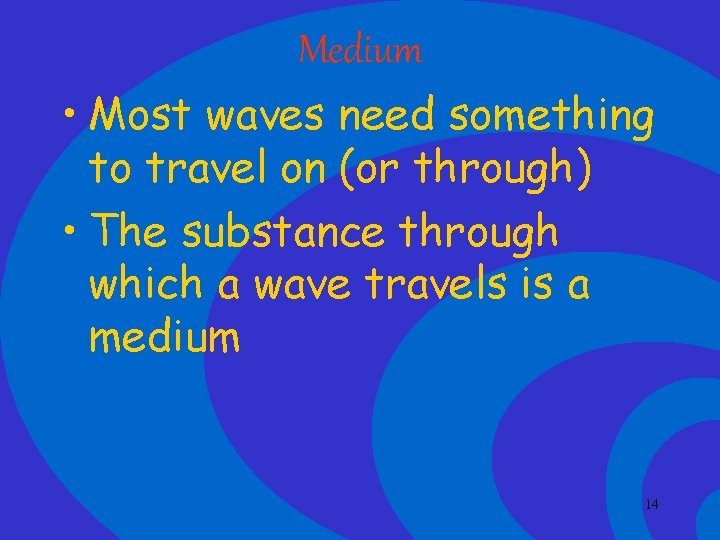 Medium

• Most waves need something to travel on (or through)

• The substance through which a wave travels is a medium

14